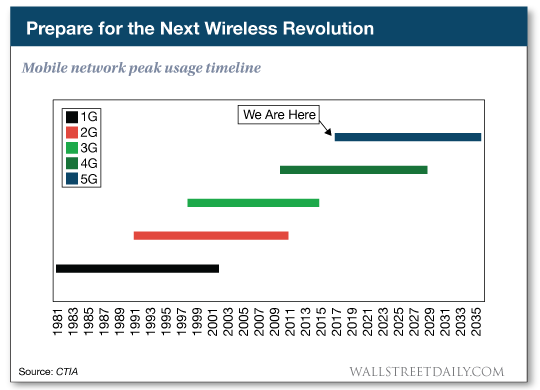 Prepare for the Next Wireless Revolution

Mobile network peak usage timeline

1G
2G
3G
4G
5G

We Are Here

1981 1983 1985 1987 1989 1991 1993 1995 1997 1999 2001 2003 2005 2007 2009 2011 2013 2015 2017 2019 2021 2023 2025 2027 2029 2031 2033 2035

Source: CTIA

WALLSTREETDAILY.COM